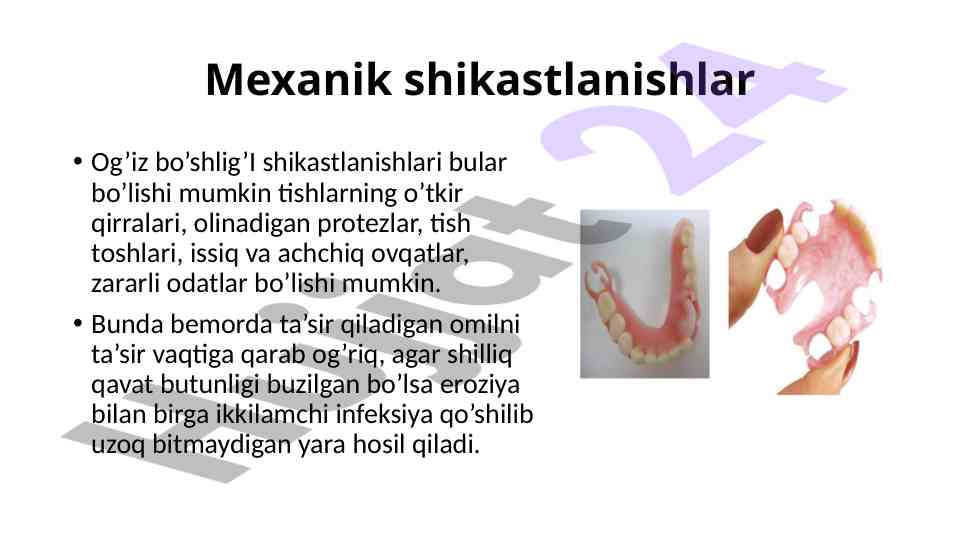 Mexanik shikastlanishlar

• Og’iz bo’shlig’I shikastlanishlari bular bo’lishi mumkin tishlarning o’tkir qirralari, olinadigan protezlar, tish toshlari, issiq va achchiq ovqatlar, zararli odatlar bo’lishi mumkin.

• Bunda bemorda ta’sir qiladigan omilni ta’sir vaqtiga qarab og’riq, agar shilliq qavat butunligi buzilgan bo’lsa eroziya bilan birga ikkilamchi infeksiya qo’shilib uzoq bitmaydigan yara hosil qiladi.

Hujjat 24